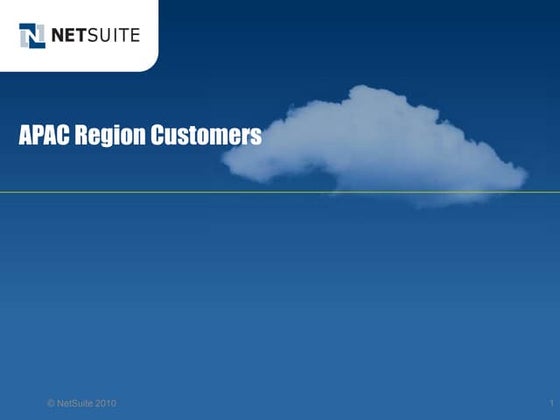 NETSUITE

APAC Region Customers

© NetSuite 2010

1